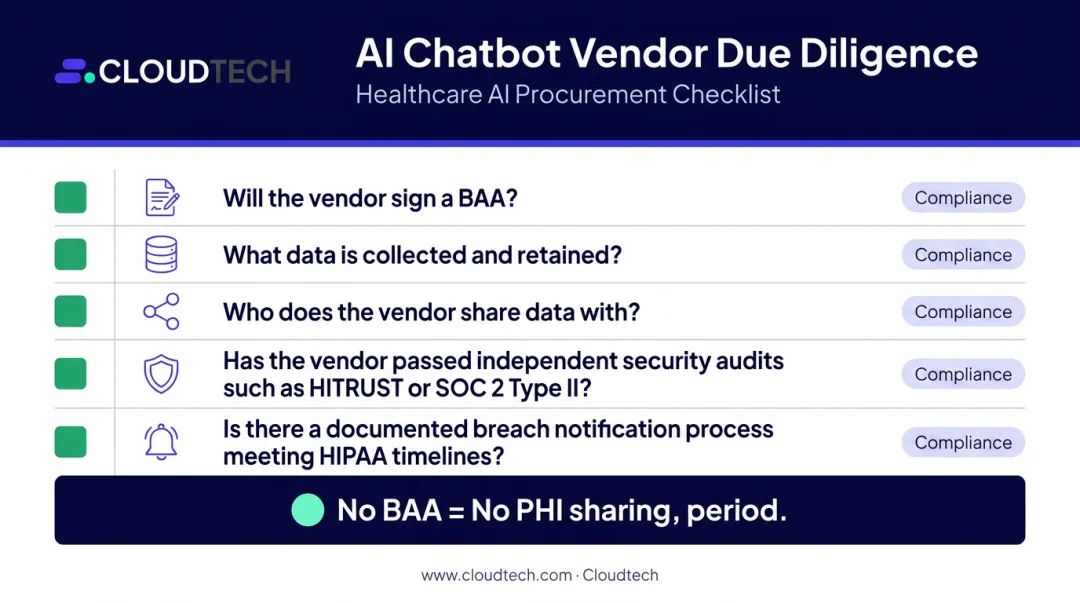 CLOUDTECH

AI Chatbot Vendor Due Diligence

Healthcare AI Procurement Checklist

Will the vendor sign a BAA? Compliance

What data is collected and retained? Compliance

Who does the vendor share data with? Compliance

Has the vendor passed independent security audits such as HITRUST or SOC 2 Type II? Compliance

Is there a documented breach notification process meeting HIPAA timelines? Compliance

No BAA = No PHI sharing, period.

www.cloudtech.com · Cloudtech